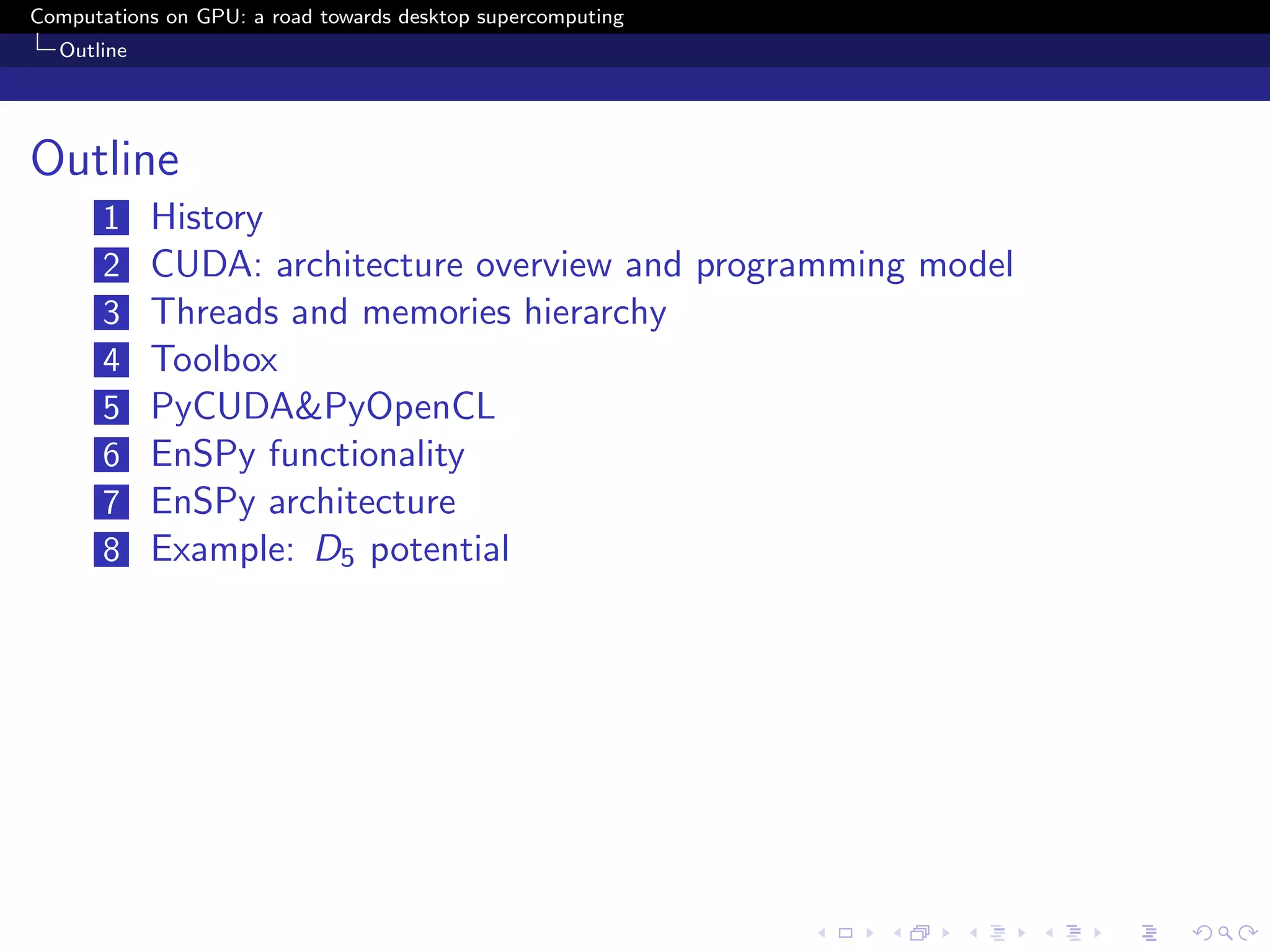 Computations on GPU: a road towards desktop supercomputing
Outline

Outline

1 History
2 CUDA: architecture overview and programming model
3 Threads and memories hierarchy
4 Toolbox
5 PyCUDA&PyOpenCL
6 EnSPy functionality
7 EnSPy architecture
8 Example: $D_5$ potential